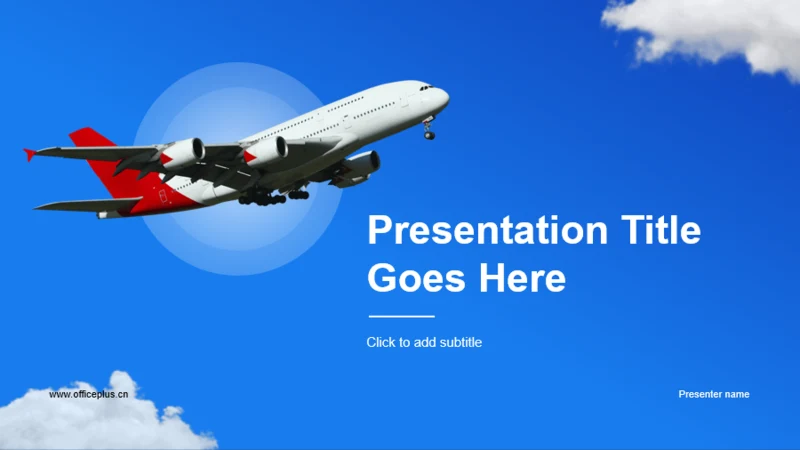 Presentation Title Goes Here

Click to add subtitle

www.officeplus.cn

Presenter name